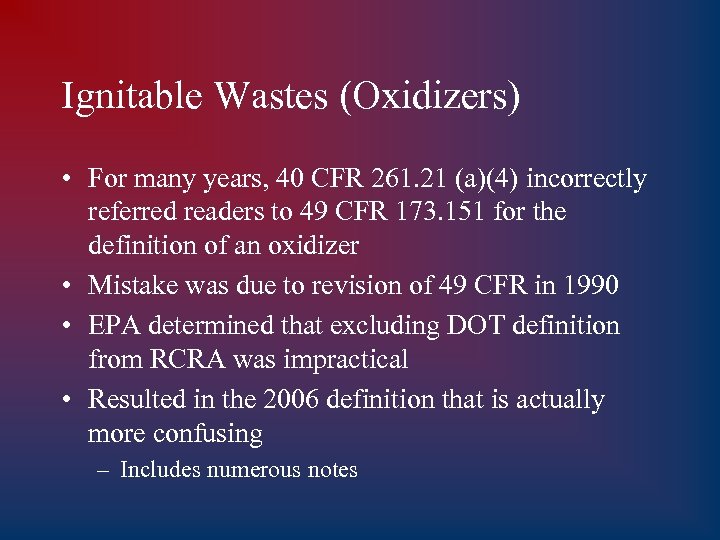 Ignitable Wastes (Oxidizers)

• For many years, 40 CFR 261.21 (a)(4) incorrectly referred readers to 49 CFR 173.151 for the definition of an oxidizer
• Mistake was due to revision of 49 CFR in 1990
• EPA determined that excluding DOT definition from RCRA was impractical
• Resulted in the 2006 definition that is actually more confusing
– Includes numerous notes